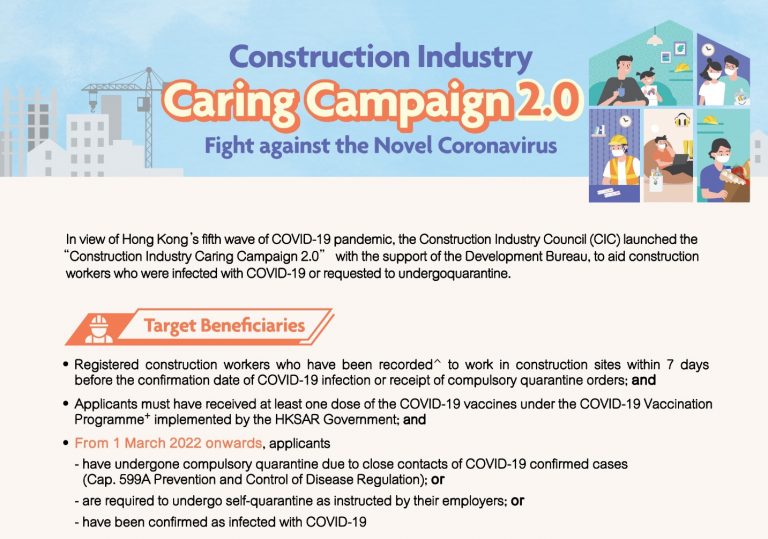 Construction Industry
Caring Campaign 2.0
Fight against the Novel Coronavirus

In view of Hong Kong's fifth wave of COVID-19 pandemic, the Construction Industry Council (CIC) launched the "Construction Industry Caring Campaign 2.0" with the support of the Development Bureau, to aid construction workers who were infected with COVID-19 or requested to undergoquarantine.

Target Beneficiaries

• Registered construction workers who have been recorded^ to work in construction sites within 7 days before the confirmation date of COVID-19 infection or receipt of compulsory quarantine orders; and

• Applicants must have received at least one dose of the COVID-19 vaccines under the COVID-19 Vaccination Programme$^+$ implemented by the HKSAR Government; and

• From 1 March 2022 onwards, applicants
- have undergone compulsory quarantine due to close contacts of COVID-19 confirmed cases (Cap. 599A Prevention and Control of Disease Regulation); or
- are required to undergo self-quarantine as instructed by their employers; or
- have been confirmed as infected with COVID-19